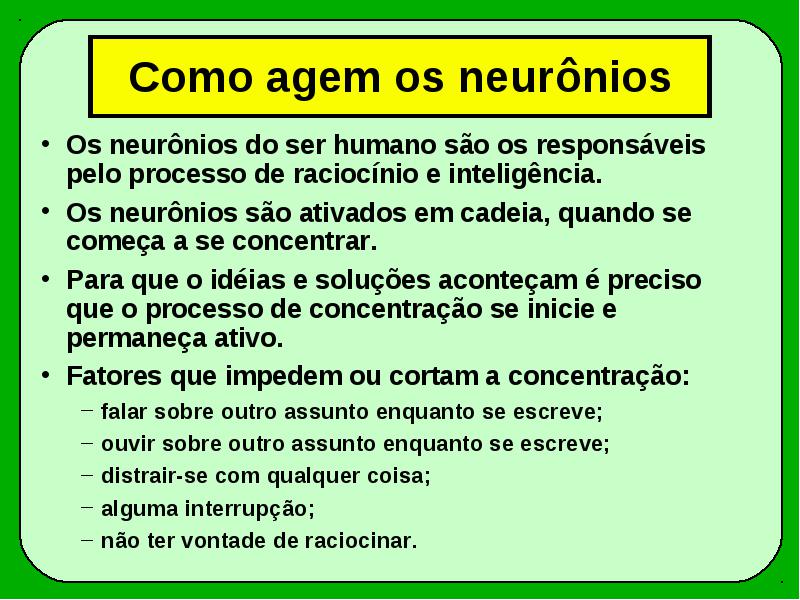 Como agem os neurônios

• Os neurônios do ser humano são os responsáveis pelo processo de raciocínio e inteligência.

• Os neurônios são ativados em cadeia, quando se começa a se concentrar.

• Para que o idéias e soluções aconteçam é preciso que o processo de concentração se inicie e permaneça ativo.

• Fatores que impedem ou cortam a concentração:
– falar sobre outro assunto enquanto se escreve;
– ouvir sobre outro assunto enquanto se escreve;
– distrair-se com qualquer coisa;
– alguma interrupção;
– não ter vontade de raciocinar.